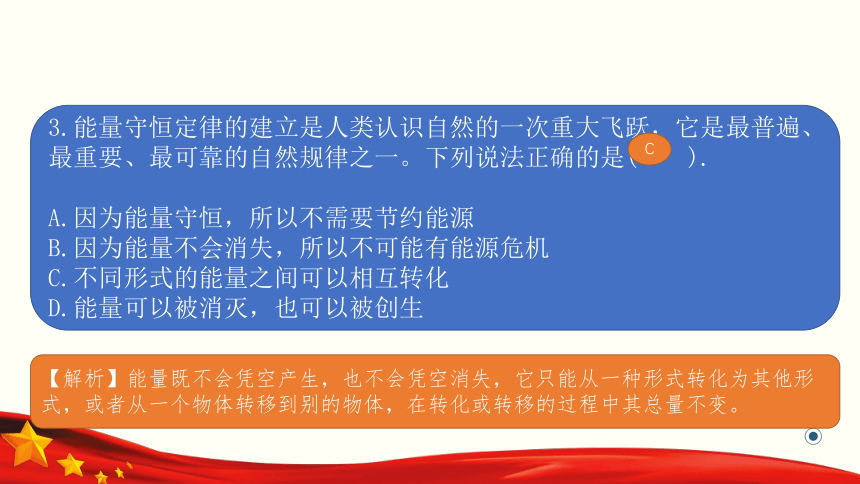 3.能量守恒定律的建立是人类认识自然的一次重大飞跃，它是最普遍、最重要、最可靠的自然规律之一。下列说法正确的是（ C ）.

A.因为能量守恒，所以不需要节约能源
B.因为能量不会消失，所以不可能有能源危机
C.不同形式的能量之间可以相互转化
D.能量可以被消灭，也可以被创生

【解析】能量既不会凭空产生，也不会凭空消失，它只能从一种形式转化为其他形式，或者从一个物体转移到别的物体，在转化或转移的过程中其总量不变。